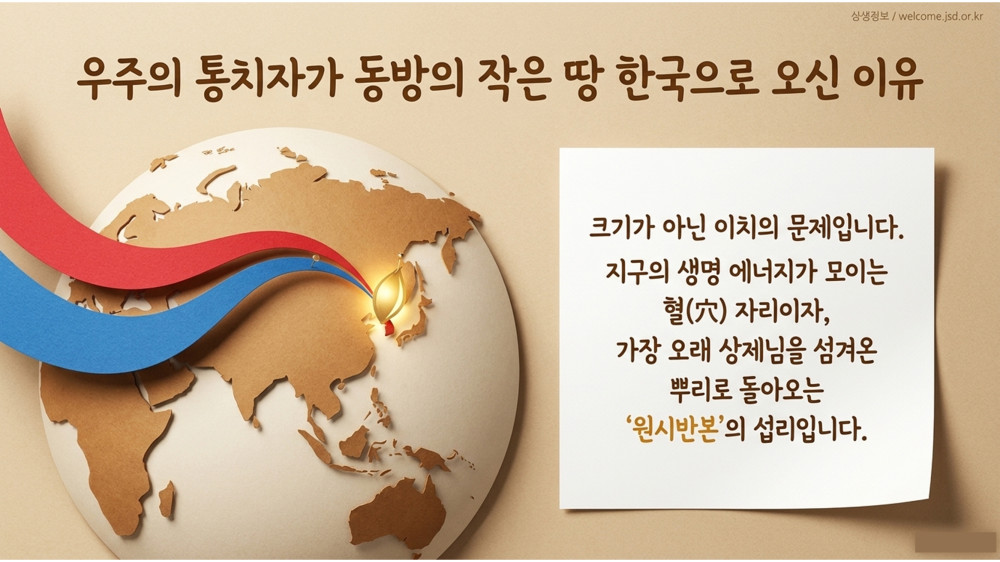 상생정보 / welcome.jsd.or.kr

우주의 통치자가 동방의 작은 땅 한국으로 오신 이유

크기가 아닌 이치의 문제입니다.
지구의 생명 에너지가 모이는 혈(穴) 자리이자,
가장 오래 상제님을 섬겨온 뿌리로 돌아오는
'원시반본'의 섭리입니다.